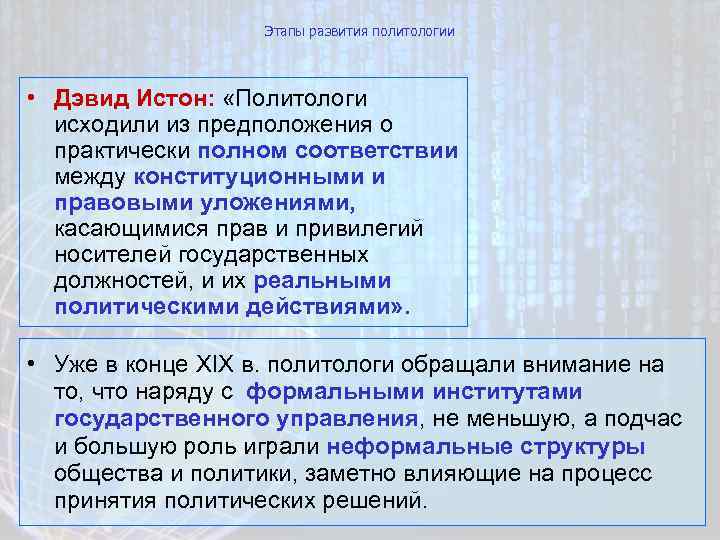 Этапы развития политологии

• Дэвид Истон: «Политологи исходили из предположения о практически полном соответствии между конституционными и правовыми уложениями, касающимися прав и привилегий носителей государственных должностей, и их реальными политическими действиями».

• Уже в конце XIX в. политологи обращали внимание на то, что наряду с формальными институтами государственного управления, не меньшую, а подчас и большую роль играли неформальные структуры общества и политики, заметно влияющие на процесс принятия политических решений.